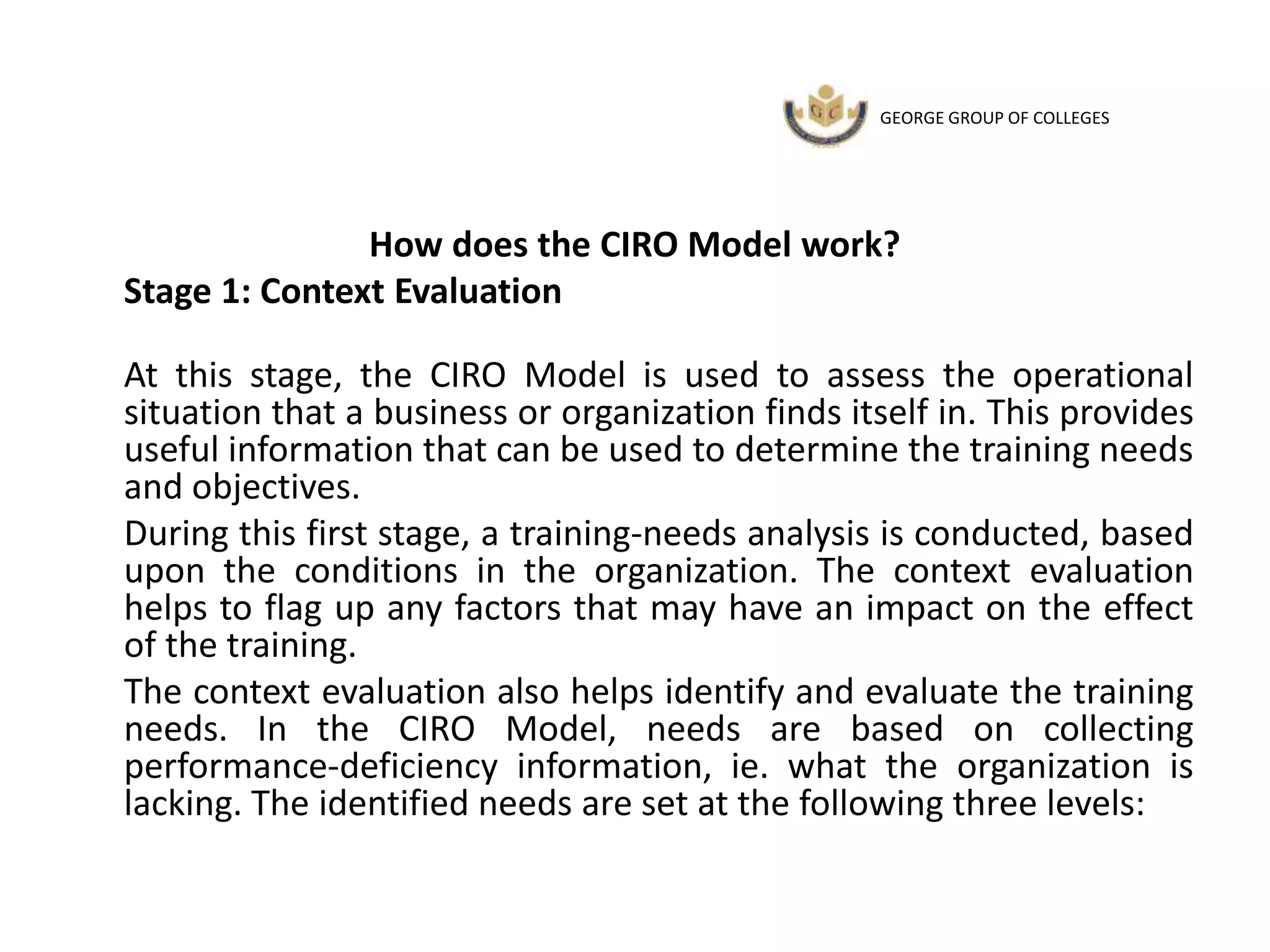 G C

GEORGE GROUP OF COLLEGES

How does the CIRO Model work?

Stage 1: Context Evaluation

At this stage, the CIRO Model is used to assess the operational situation that a business or organization finds itself in. This provides useful information that can be used to determine the training needs and objectives.

During this first stage, a training-needs analysis is conducted, based upon the conditions in the organization. The context evaluation helps to flag up any factors that may have an impact on the effect of the training.

The context evaluation also helps identify and evaluate the training needs. In the CIRO Model, needs are based on collecting performance-deficiency information, ie. what the organization is lacking. The identified needs are set at the following three levels: